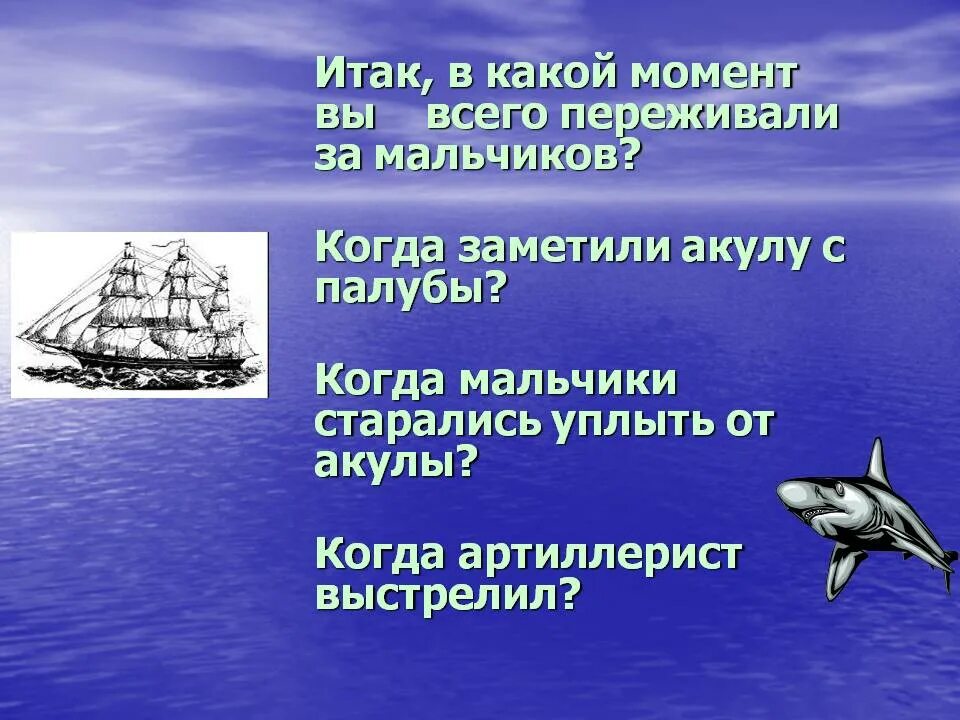 Итак, в какой момент вы всего переживали за мальчиков?

Когда заметили акулу с палубы?

Когда мальчики старались уплыть от акулы?

Когда артиллерист выстрелил?